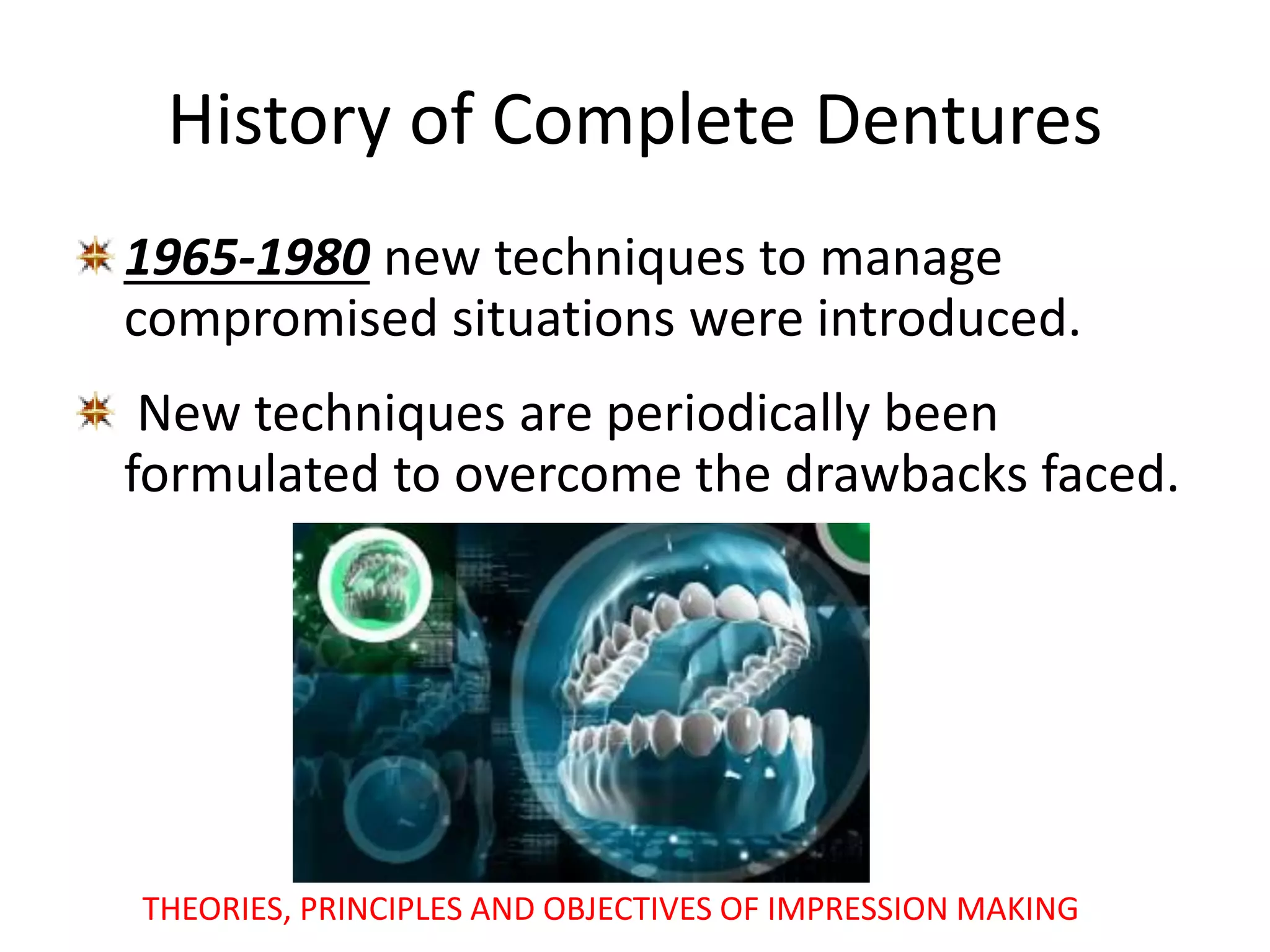 History of Complete Dentures

1965-1980 new techniques to manage compromised situations were introduced.

New techniques are periodically been formulated to overcome the drawbacks faced.

THEORIES, PRINCIPLES AND OBJECTIVES OF IMPRESSION MAKING